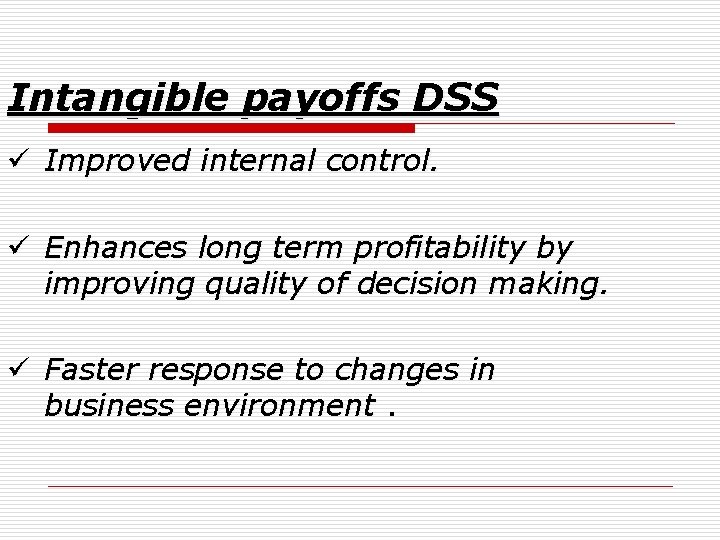 Intangible payoffs DSS

✓ Improved internal control.

✓ Enhances long term profitability by improving quality of decision making.

✓ Faster response to changes in business environment .